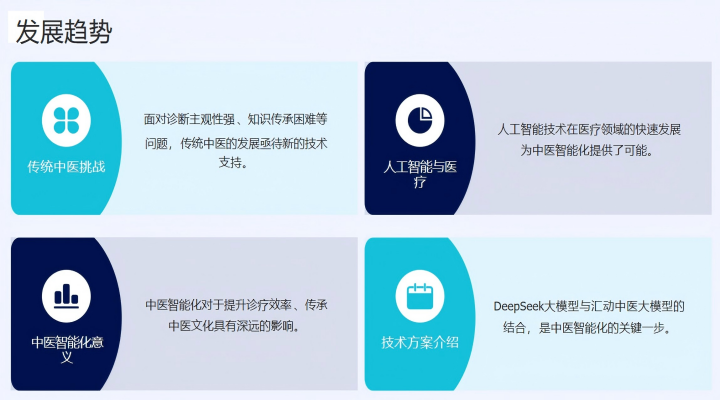 发展趋势

传统中医挑战

面对诊断主观性强、知识传承困难等问题，传统中医的发展亟待新的技术支持。

人工智能与医疗

人工智能技术在医疗领域的快速发展为中医智能化提供了可能。

中医智能化意义

中医智能化对于提升诊疗效率、传承中医文化具有深远的影响。

技术方案介绍

DeepSeek大模型与汇动中医大模型的结合，是中医智能化的关键一步。